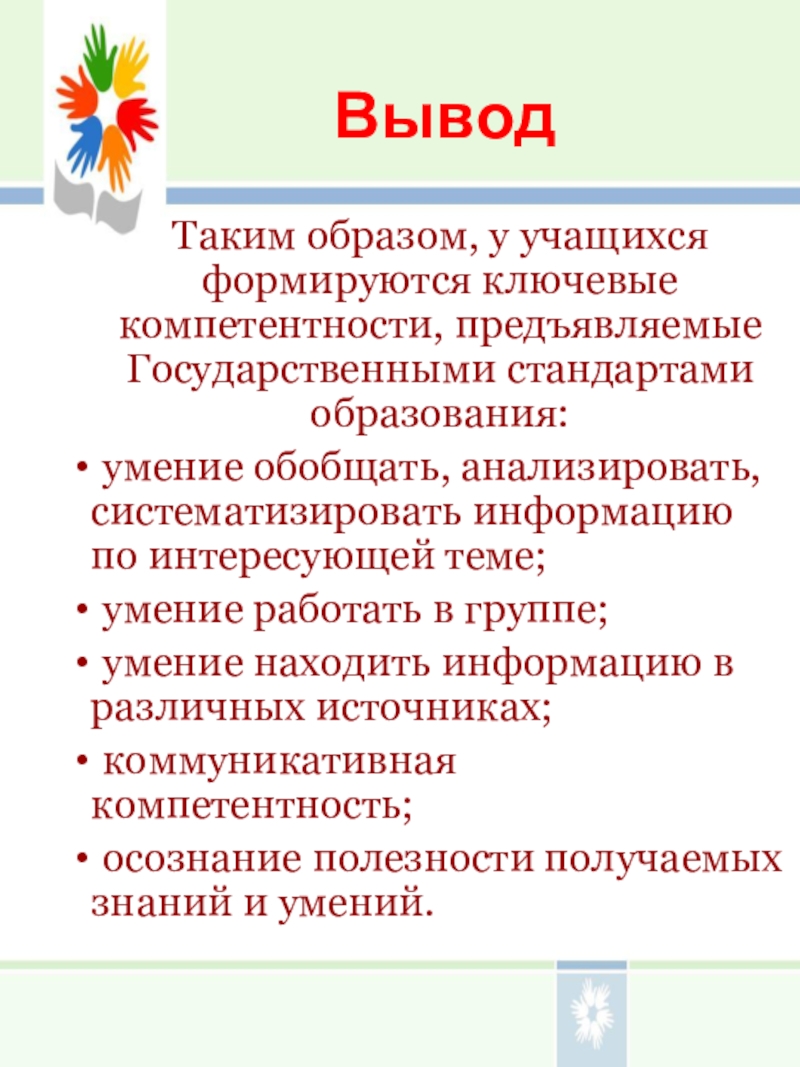 Вывод

Таким образом, у учащихся формируются ключевые компетентности, предъявляемые Государственными стандартами образования:

• умение обобщать, анализировать, систематизировать информацию по интересующей теме;

• умение работать в группе;

• умение находить информацию в различных источниках;

• коммуникативная компетентность;

• осознание полезности получаемых знаний и умений.